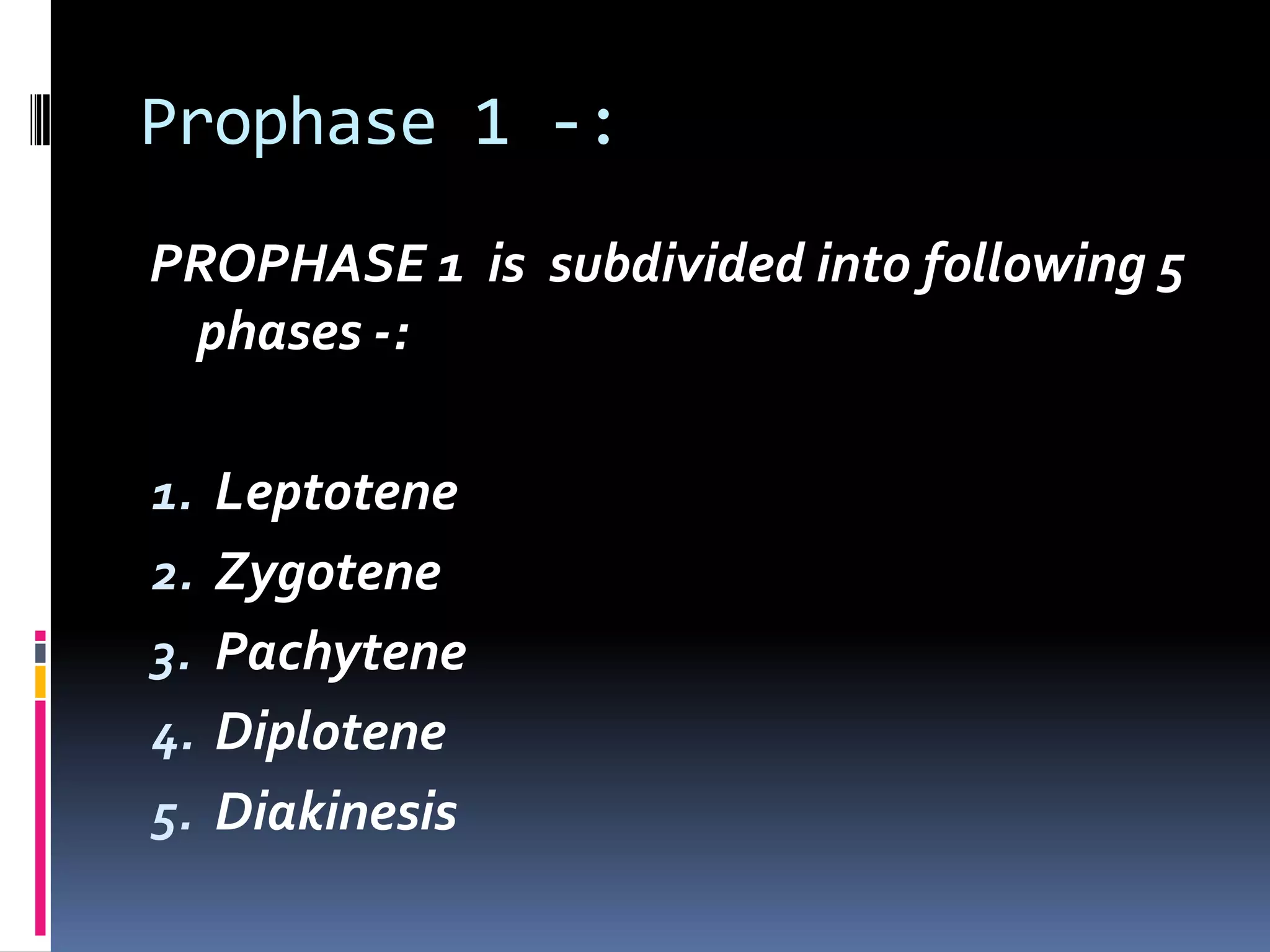 Prophase 1 -:

PROPHASE 1 is subdivided into following 5 phases -:

1. Leptotene
2. Zygotene
3. Pachytene
4. Diplotene
5. Diakinesis